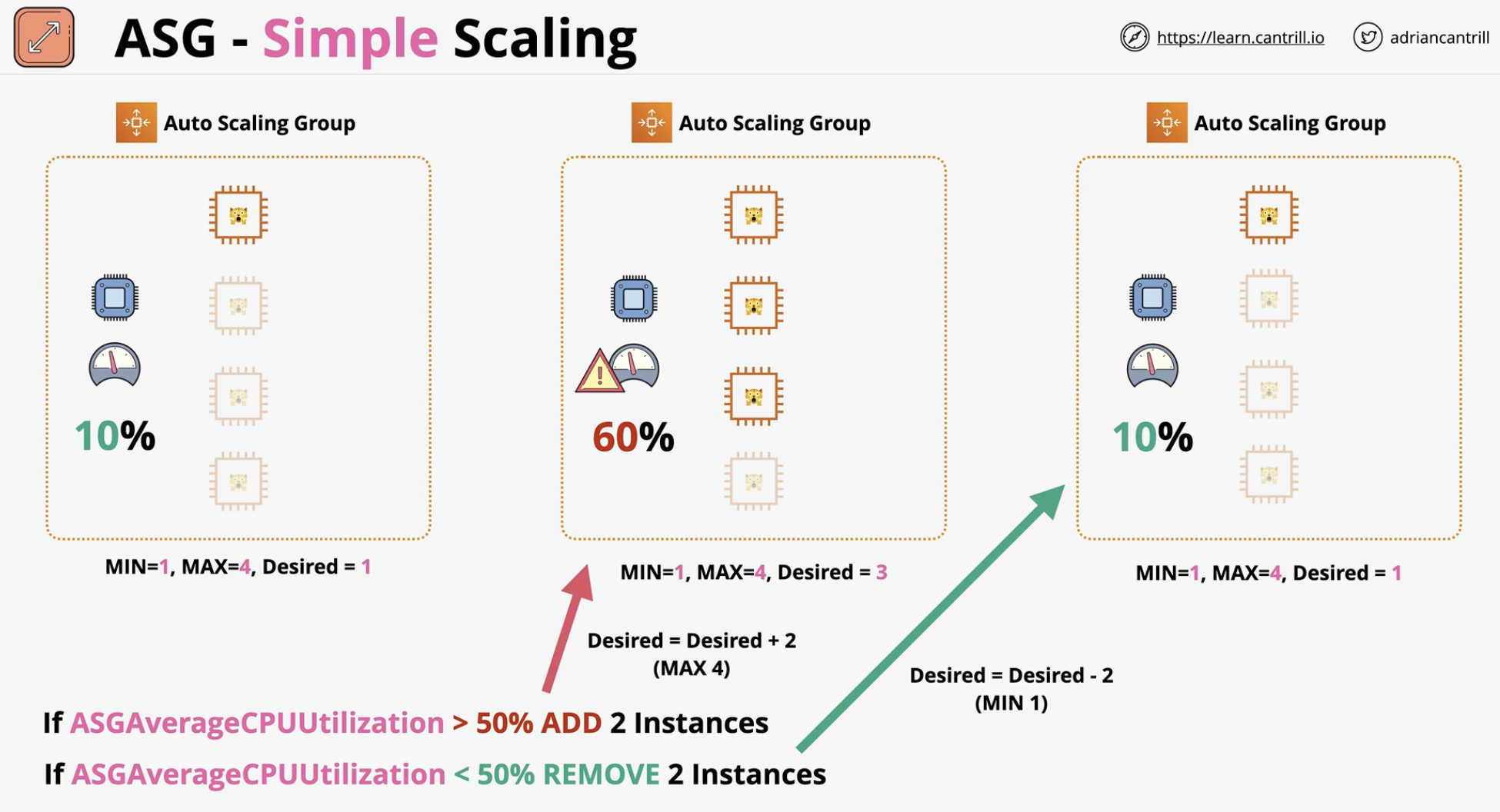 ASG - Simple Scaling

https://learn.cantrill.io

adriancantrill

Auto Scaling Group

10%

MIN=1, MAX=4, Desired = 1

Auto Scaling Group

60%

MIN=1, MAX=4, Desired = 3

Auto Scaling Group

10%

MIN=1, MAX=4, Desired = 1

Desired = Desired + 2
(MAX 4)

Desired = Desired - 2
(MIN 1)

If ASGAverageCPUUtilization > 50% ADD 2 Instances

If ASGAverageCPUUtilization < 50% REMOVE 2 Instances